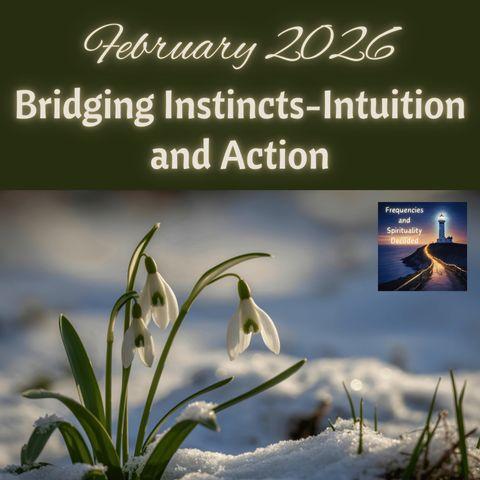 February 2026

Bridging Instincts-Intuition and Action

Frequencies and Spirituality Decoded